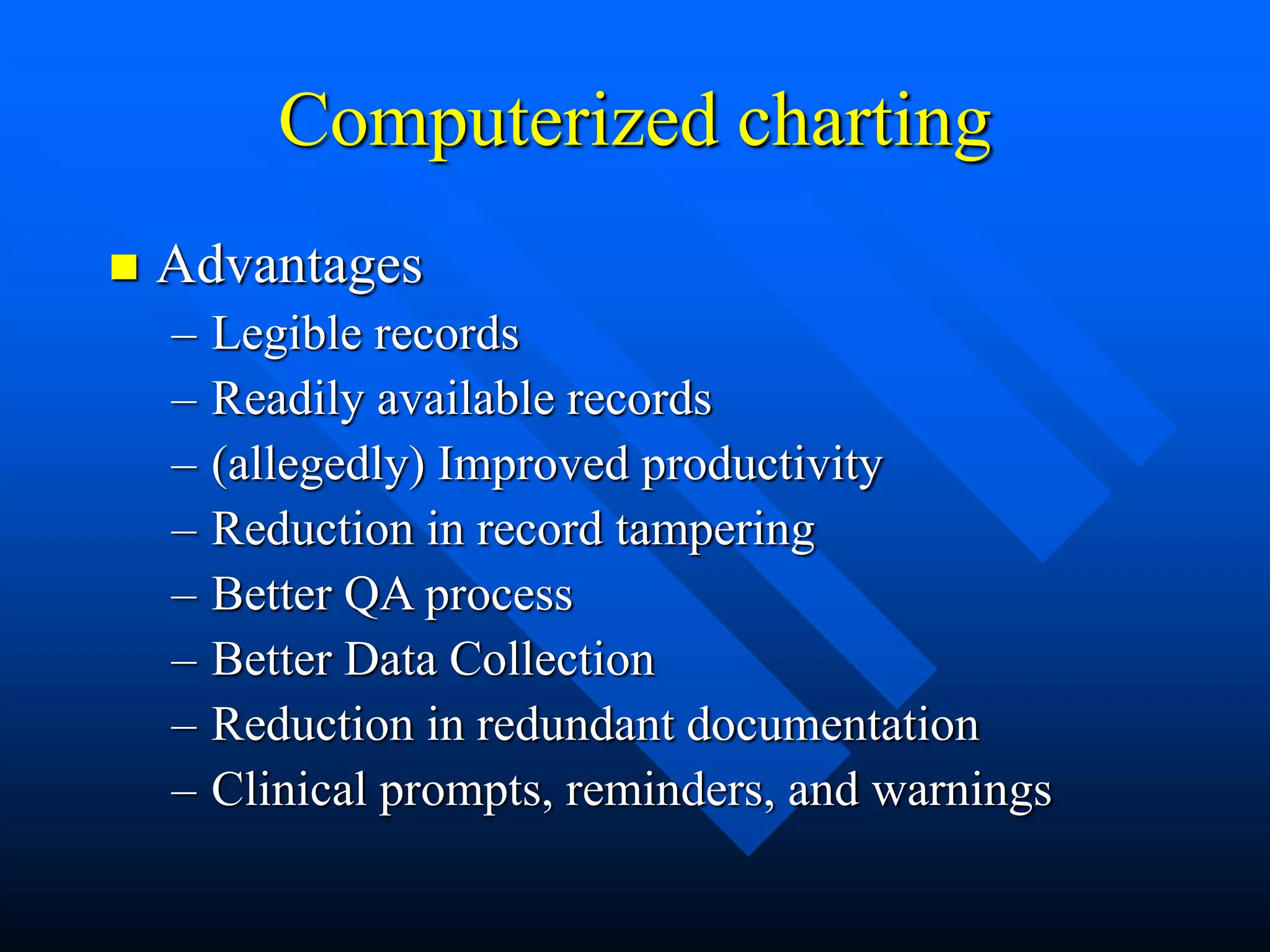 Computerized charting

■ Advantages
– Legible records
– Readily available records
– (allegedly) Improved productivity
– Reduction in record tampering
– Better QA process
– Better Data Collection
– Reduction in redundant documentation
– Clinical prompts, reminders, and warnings